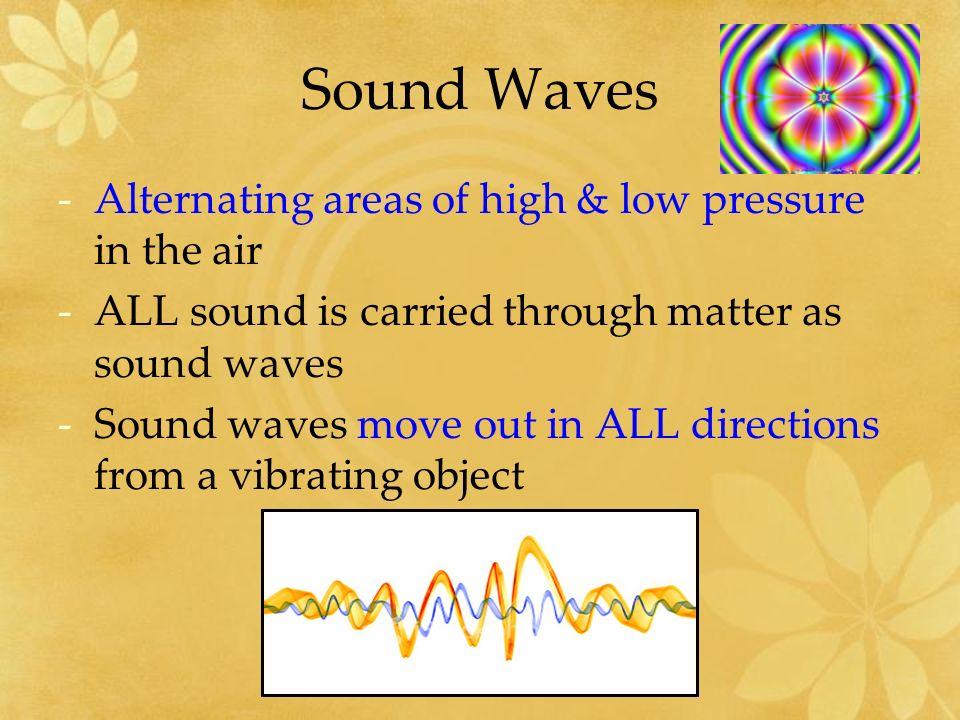 Sound Waves

- Alternating areas of high & low pressure in the air
- ALL sound is carried through matter as sound waves
- Sound waves move out in ALL directions from a vibrating object